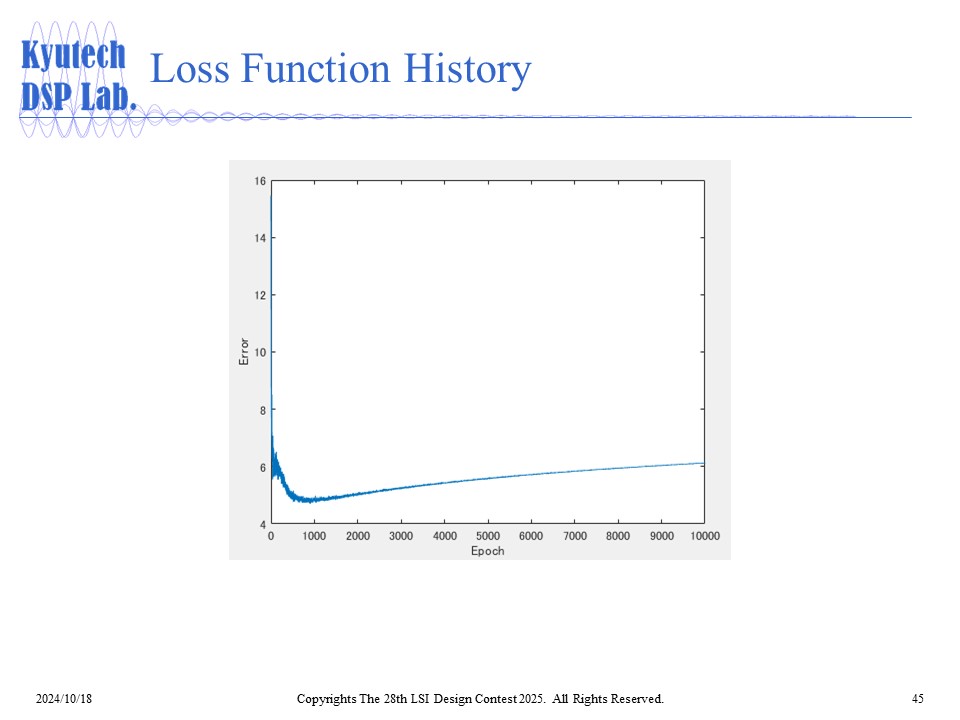 Kyutech DSP Lab.

Loss Function History

16
14
12
10
8
6
4
Error
0 1000 2000 3000 4000 5000 6000 7000 8000 9000 10000
Epoch

2024/10/18

Copyrights The 28th LSI Design Contest 2025. All Rights Reserved.

45